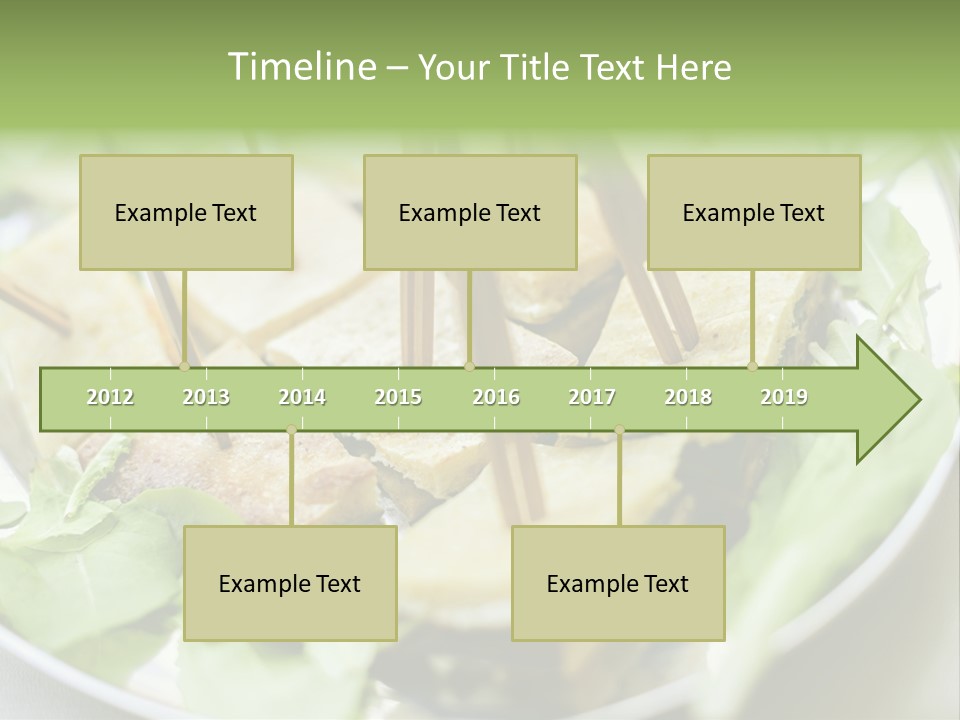 Timeline – Your Title Text Here

Example Text

Example Text

Example Text

2012 2013 2014 2015 2016 2017 2018 2019

Example Text

Example Text